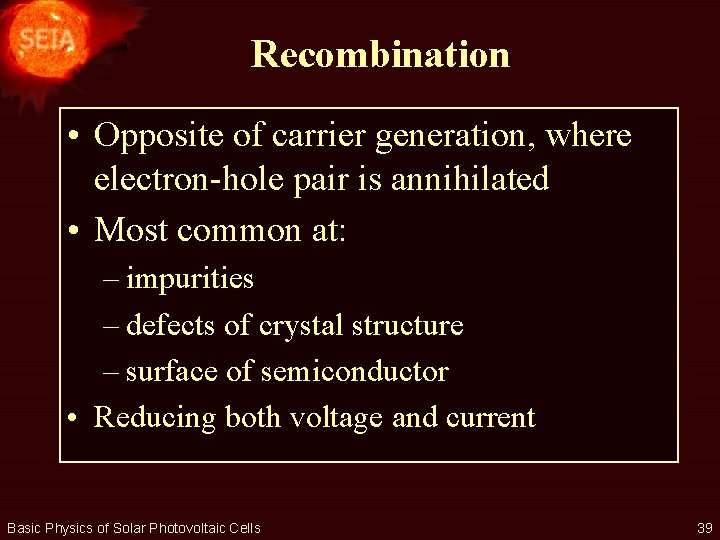 SEIA

Recombination

• Opposite of carrier generation, where electron-hole pair is annihilated
• Most common at:
– impurities
– defects of crystal structure
– surface of semiconductor
• Reducing both voltage and current

Basic Physics of Solar Photovoltaic Cells

39